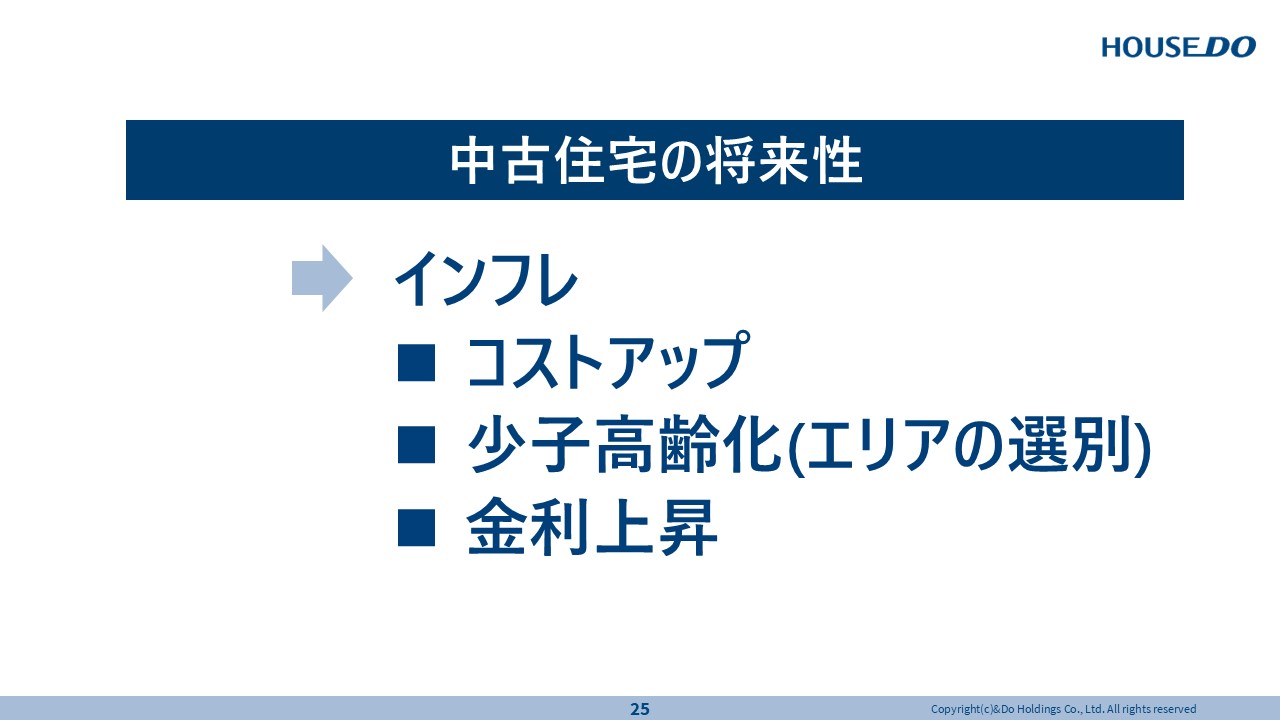 HOUSEDO

中古住宅の将来性

インフレ

■ コストアップ

■ 少子高齢化(エリアの選別)

■ 金利上昇

25

Copyright(c)&Do Holdings Co., Ltd. All rights reserved